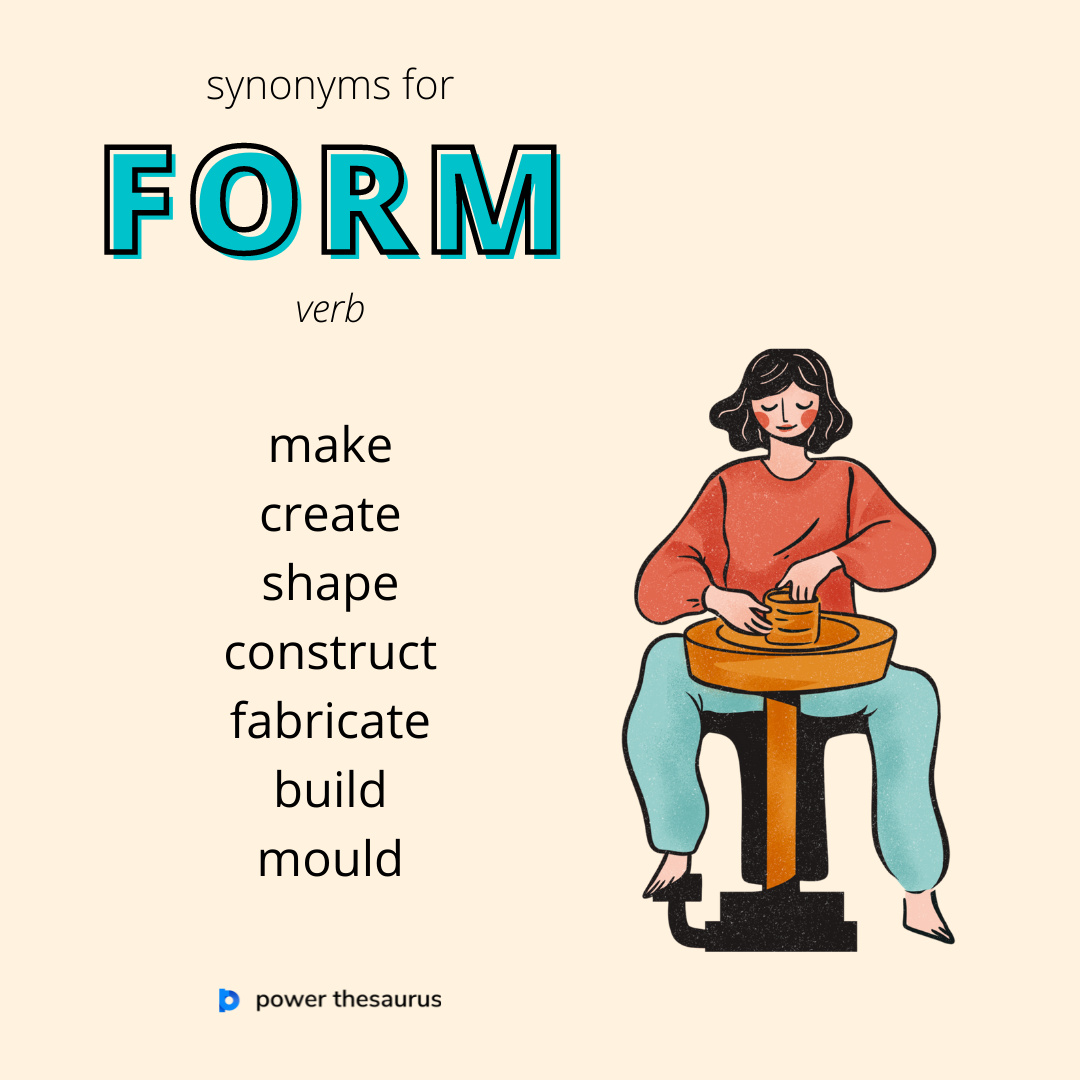 synonyms for

FORM

verb

make
create
shape
construct
fabricate
build
mould

power thesaurus